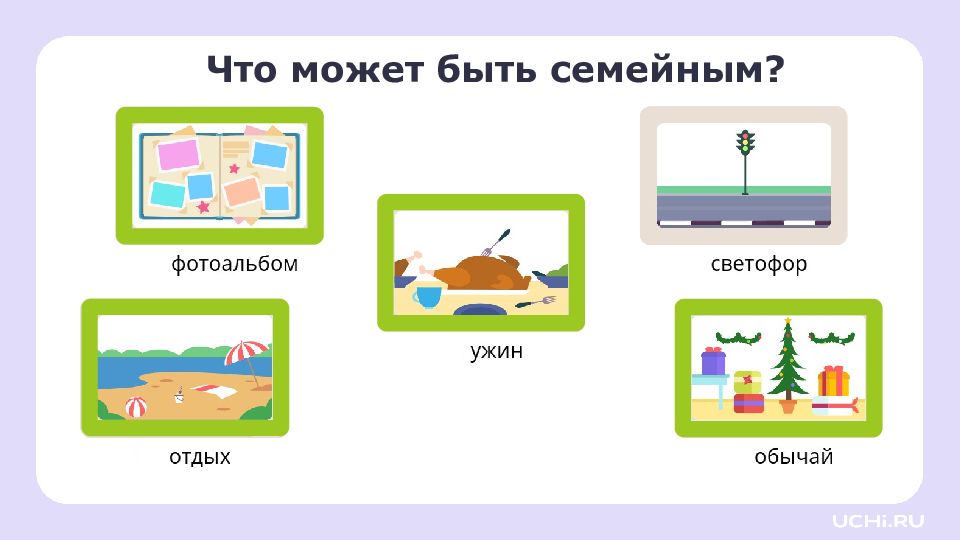 Что может быть семейным?

фотоальбом

светофор

ужин

отдых

обычай

UCHi.RU